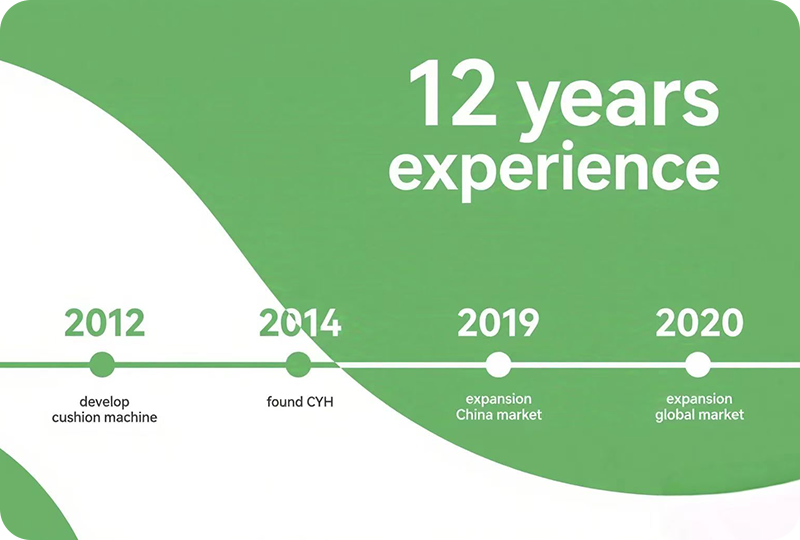 12 years experience

2012
develop cushion machine

2014
found CYH

2019
expansion China market

2020
expansion global market